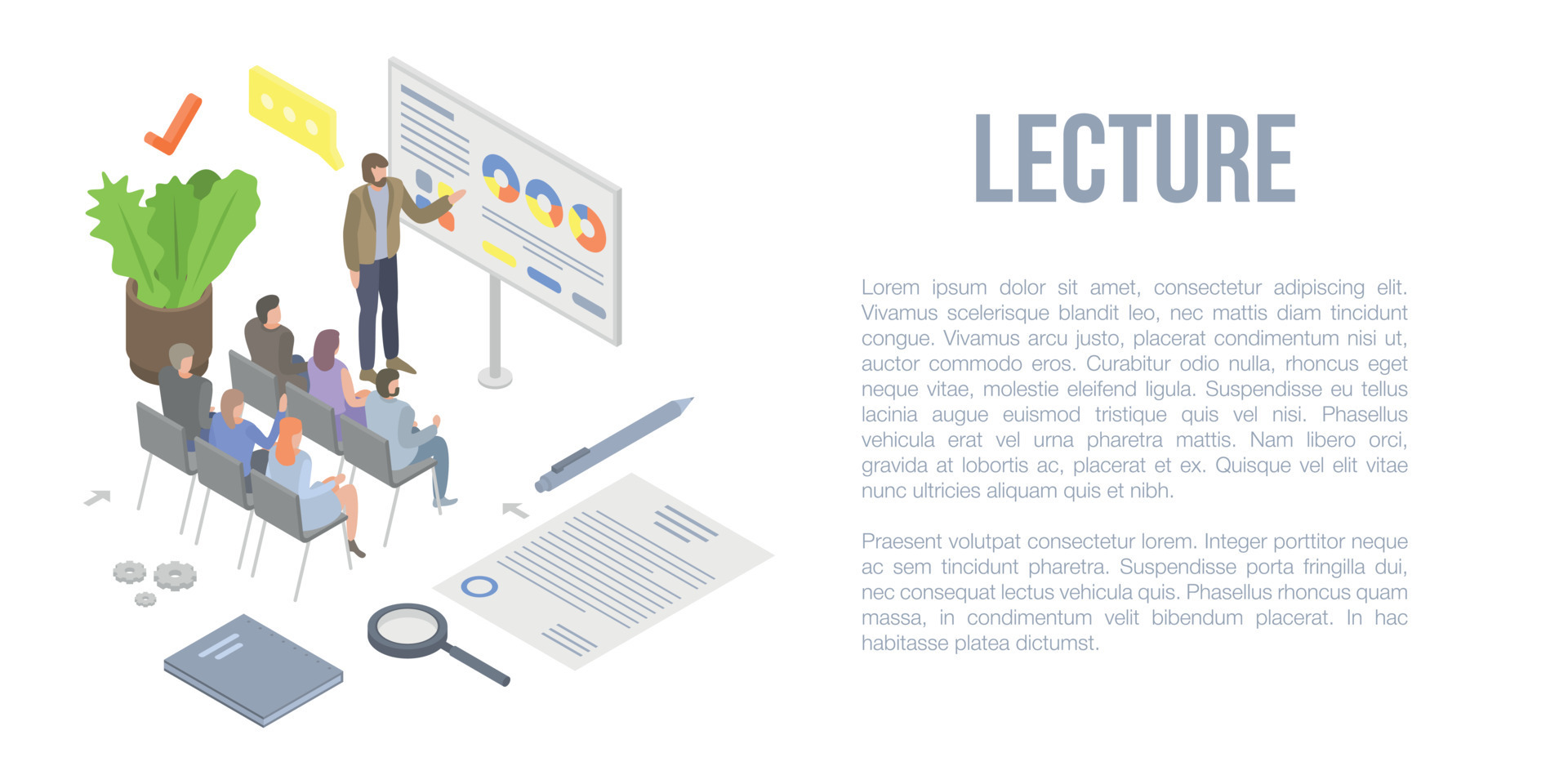 LECTURE

Lorem ipsum dolor sit amet, consectetur adipiscing elit. Vivamus scelerisque blandit leo, nec mattis diam tincidunt congue. Vivamus arcu justo, placerat condimentum nisi ut, auctor commodo eros. Curabitur odio nulla, rhoncus eget neque vitae, molestie eleifend ligula. Suspendisse eu tellus lacinia augue euismod tristique quis vel nisi. Phasellus vehicula erat vel urna pharetra mattis. Nam libero orci, gravida at lobortis ac, placerat et ex. Quisque vel elit vitae nunc ultricies aliquam quis et nibh.

Praesent volutpat consectetur lorem. Integer porttitor neque ac sem tincidunt pharetra. Suspendisse porta fringilla dui, nec consequat lectus vehicula quis. Phasellus rhoncus quam massa, in condimentum velit bibendum placerat. In hac habitasse platea dictumst.